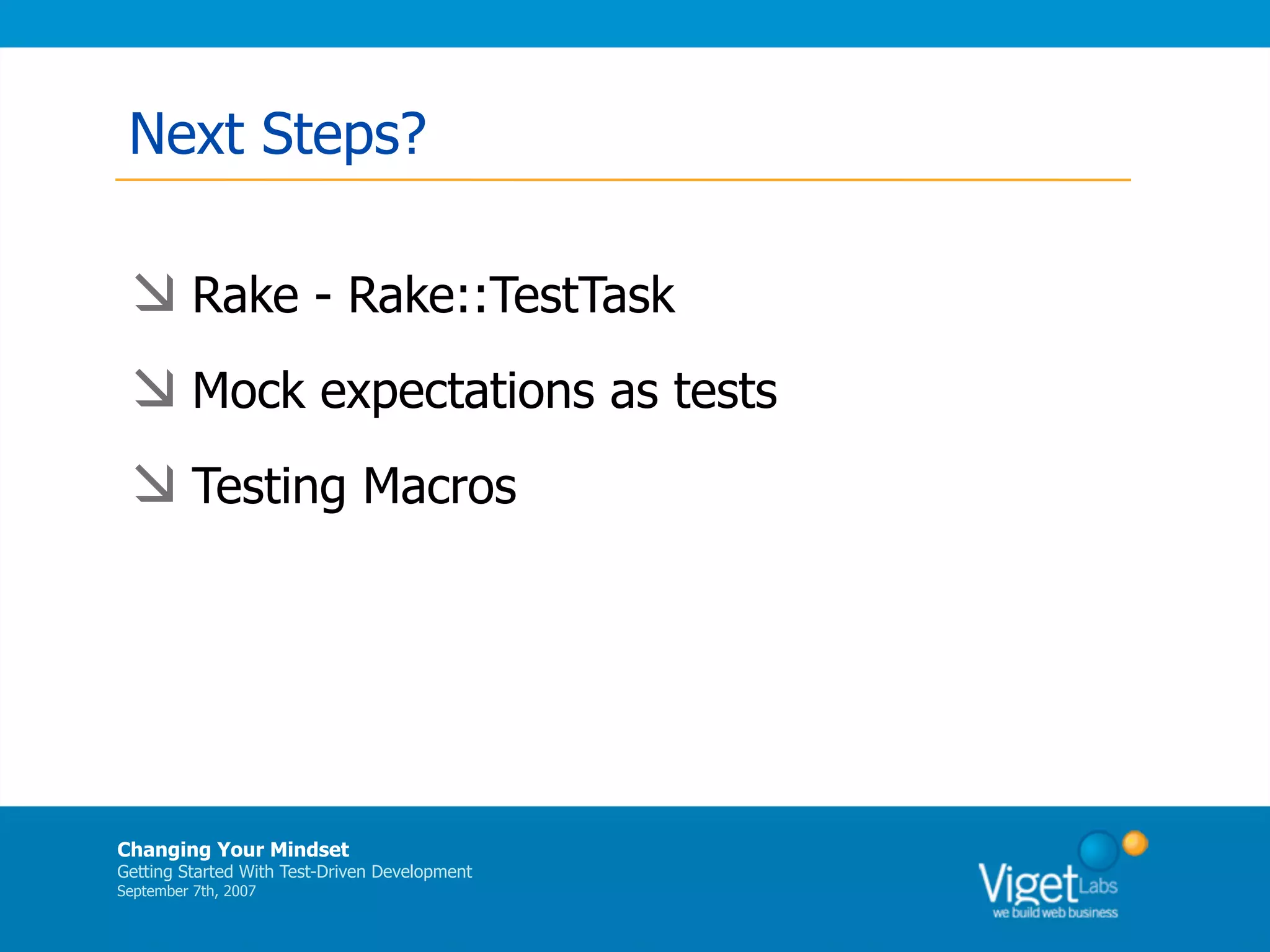 Next Steps?

Rake - Rake::TestTask

Mock expectations as tests

Testing Macros

Changing Your Mindset
Getting Started With Test-Driven Development
September 7th, 2007

Viget Labs
we build web business